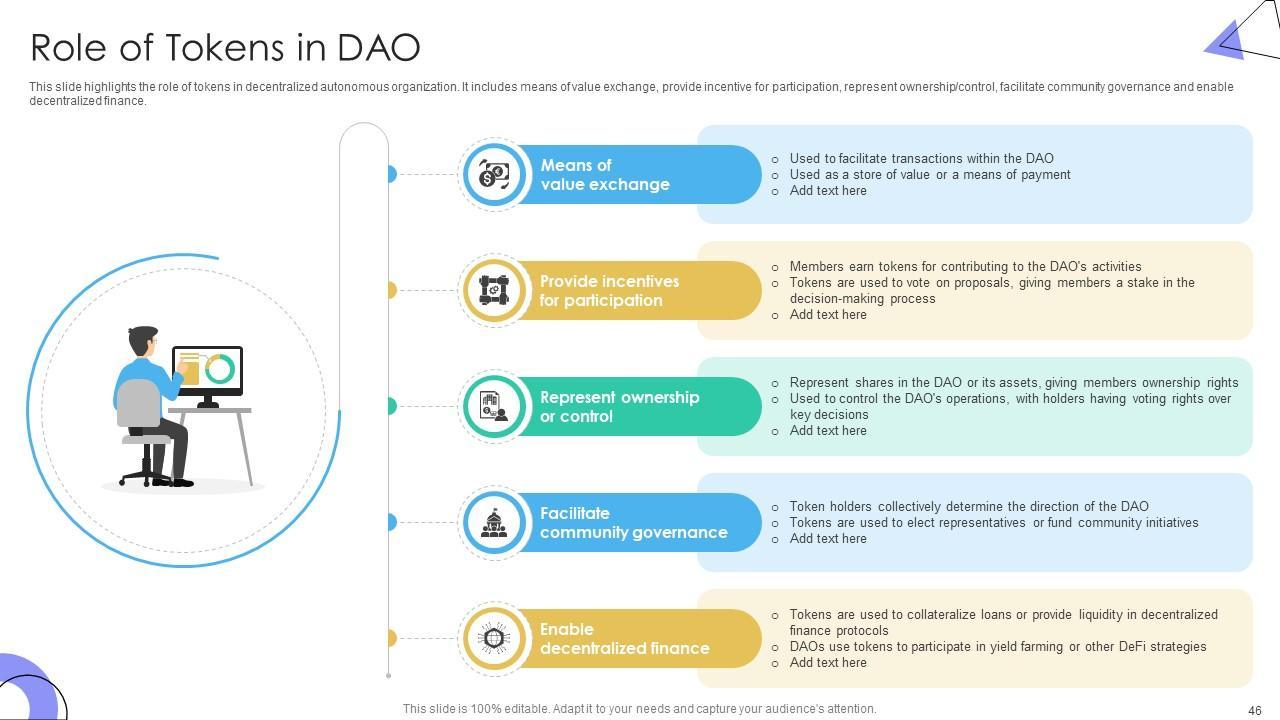 Role of Tokens in DAO

This slide highlights the role of tokens in decentralized autonomous organization. It includes means of value exchange, provide incentive for participation, represent ownership/control, facilitate community governance and enable decentralized finance.

Means of value exchange

- Used to facilitate transactions within the DAO
- Used as a store of value or a means of payment
- Add text here

Provide incentives for participation

- Members earn tokens for contributing to the DAO's activities
- Tokens are used to vote on proposals, giving members a stake in the decision-making process
- Add text here

Represent ownership or control

- Represent shares in the DAO or its assets, giving members ownership rights
- Used to control the DAO's operations, with holders having voting rights over key decisions
- Add text here

Facilitate community governance

- Token holders collectively determine the direction of the DAO
- Tokens are used to elect representatives or fund community initiatives
- Add text here

Enable decentralized finance

- Tokens are used to collateralize loans or provide liquidity in decentralized finance protocols
- DAOs use tokens to participate in yield farming or other DeFi strategies
- Add text here

This slide is 100% editable. Adapt it to your needs and capture your audience's attention.

46